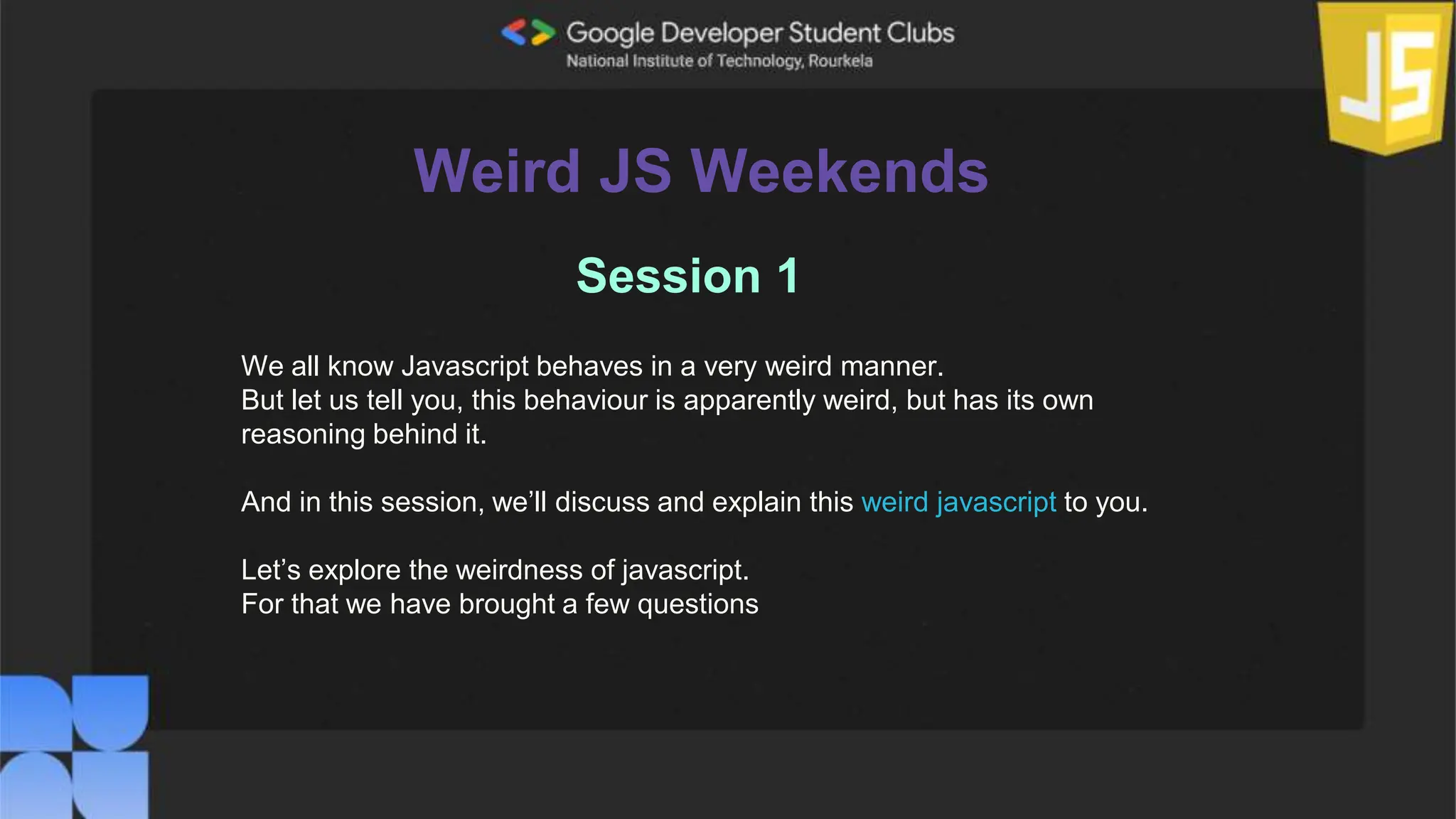 Google Developer Student Clubs
National Institute of Technology, Rourkela

JS

Weird JS Weekends

Session 1

We all know Javascript behaves in a very weird manner.
But let us tell you, this behaviour is apparently weird, but has its own reasoning behind it.

And in this session, we'll discuss and explain this weird javascript to you.

Let's explore the weirdness of javascript.
For that we have brought a few questions